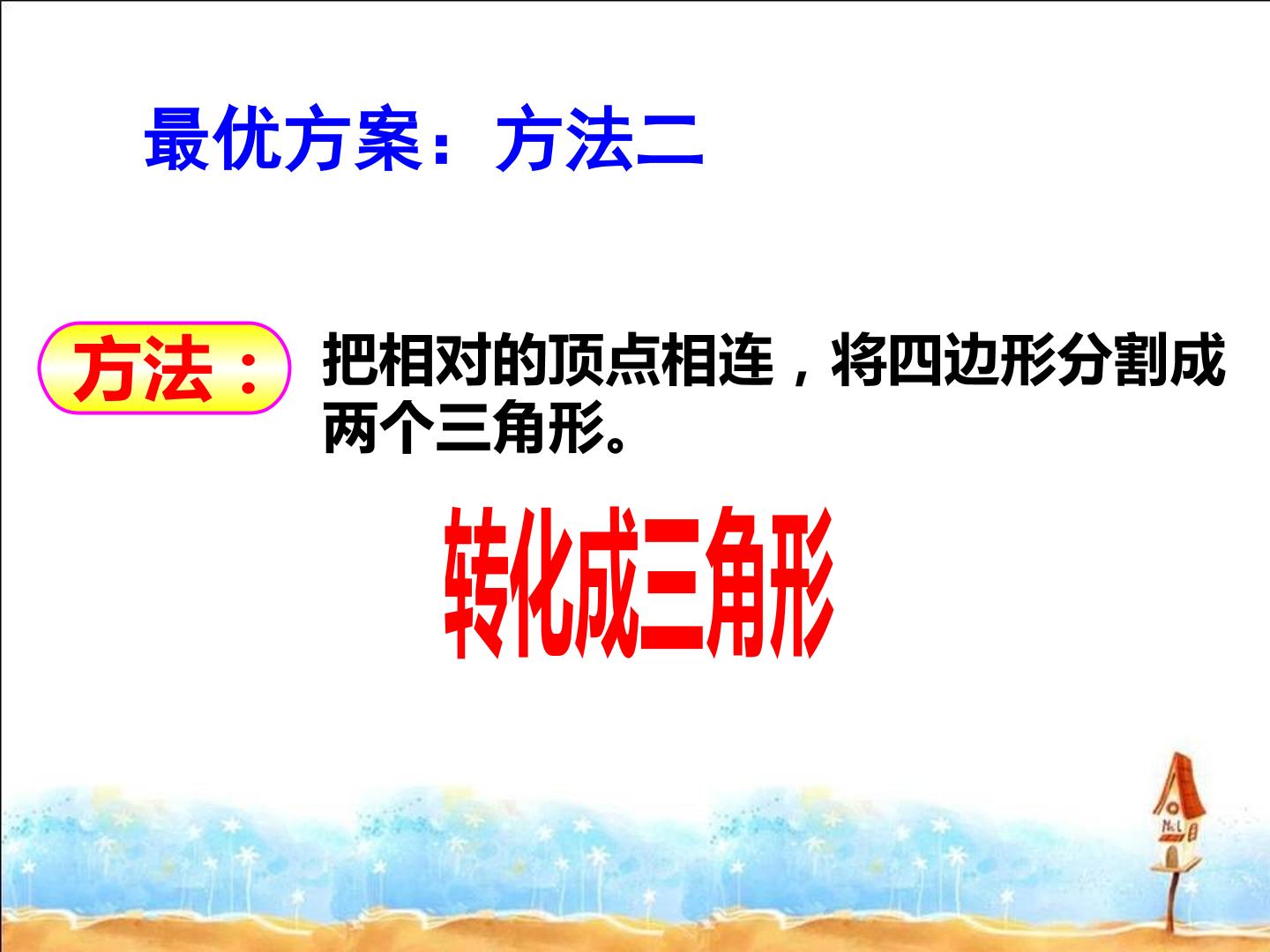 最优方案：方法二

方法：

把相对的顶点相连，将四边形分割成两个三角形。

转化成三角形